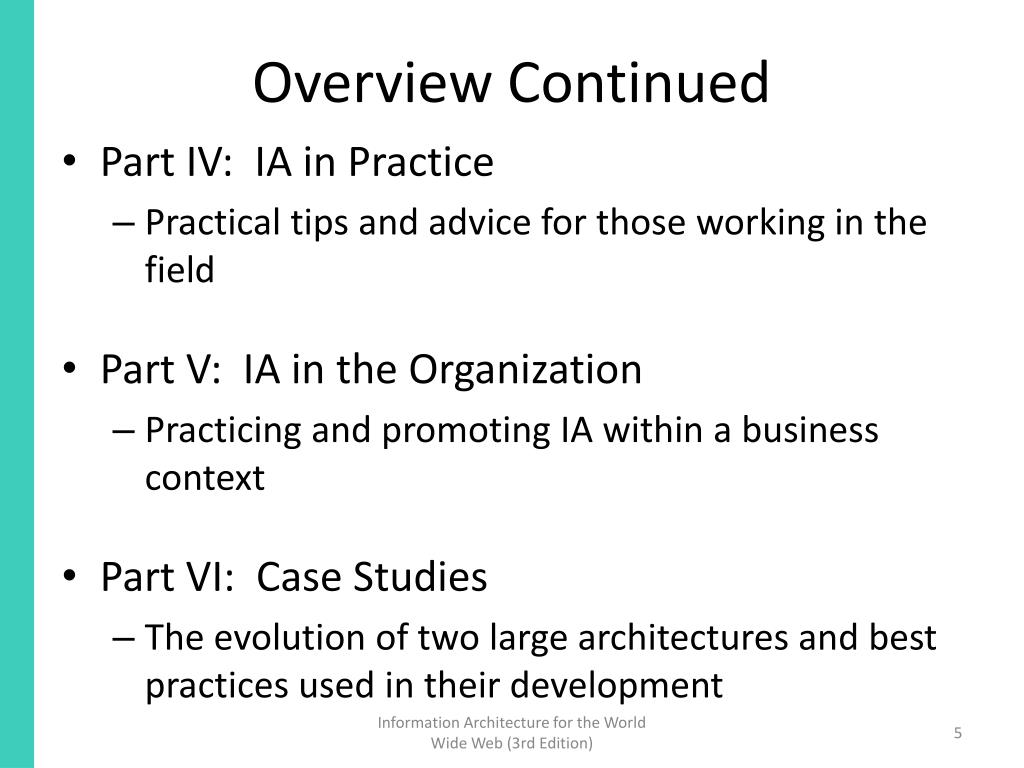 Overview Continued

• Part IV: IA in Practice
– Practical tips and advice for those working in the field

• Part V: IA in the Organization
– Practicing and promoting IA within a business context

• Part VI: Case Studies
– The evolution of two large architectures and best practices used in their development

Information Architecture for the World Wide Web (3rd Edition)

5